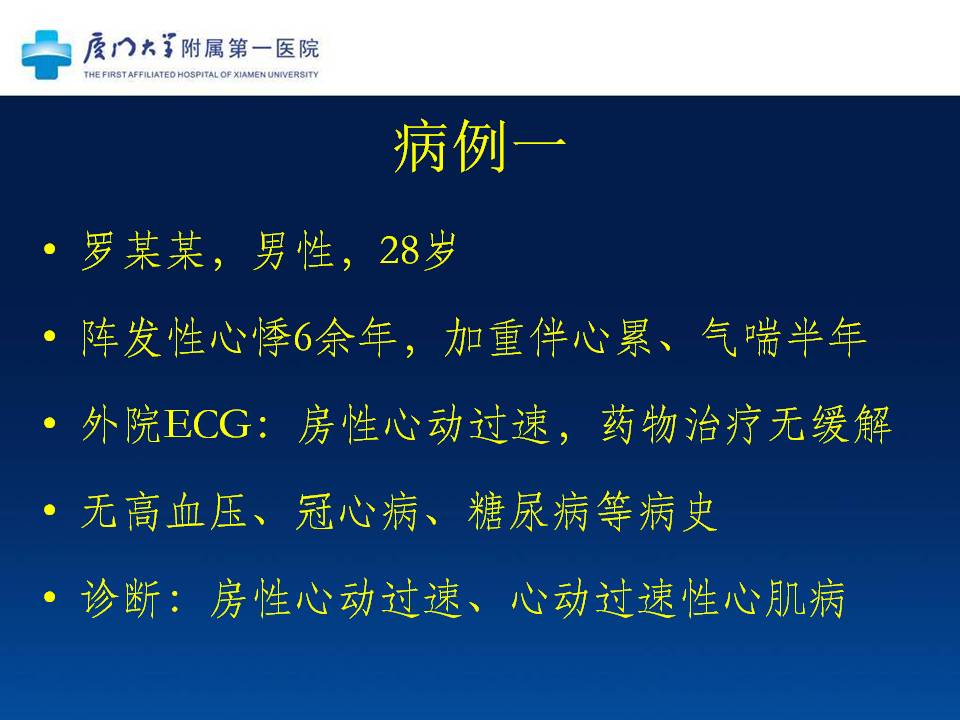 厦门大学附属第一医院
THE FIRST AFFILIATED HOSPITAL OF XIAMEN UNIVERSITY

病例一

• 罗某某，男性，28岁
• 阵发性心悸6余年，加重伴心累、气喘半年
• 外院ECG：房性心动过速，药物治疗无缓解
• 无高血压、冠心病、糖尿病等病史
• 诊断：房性心动过速、心动过速性心肌病